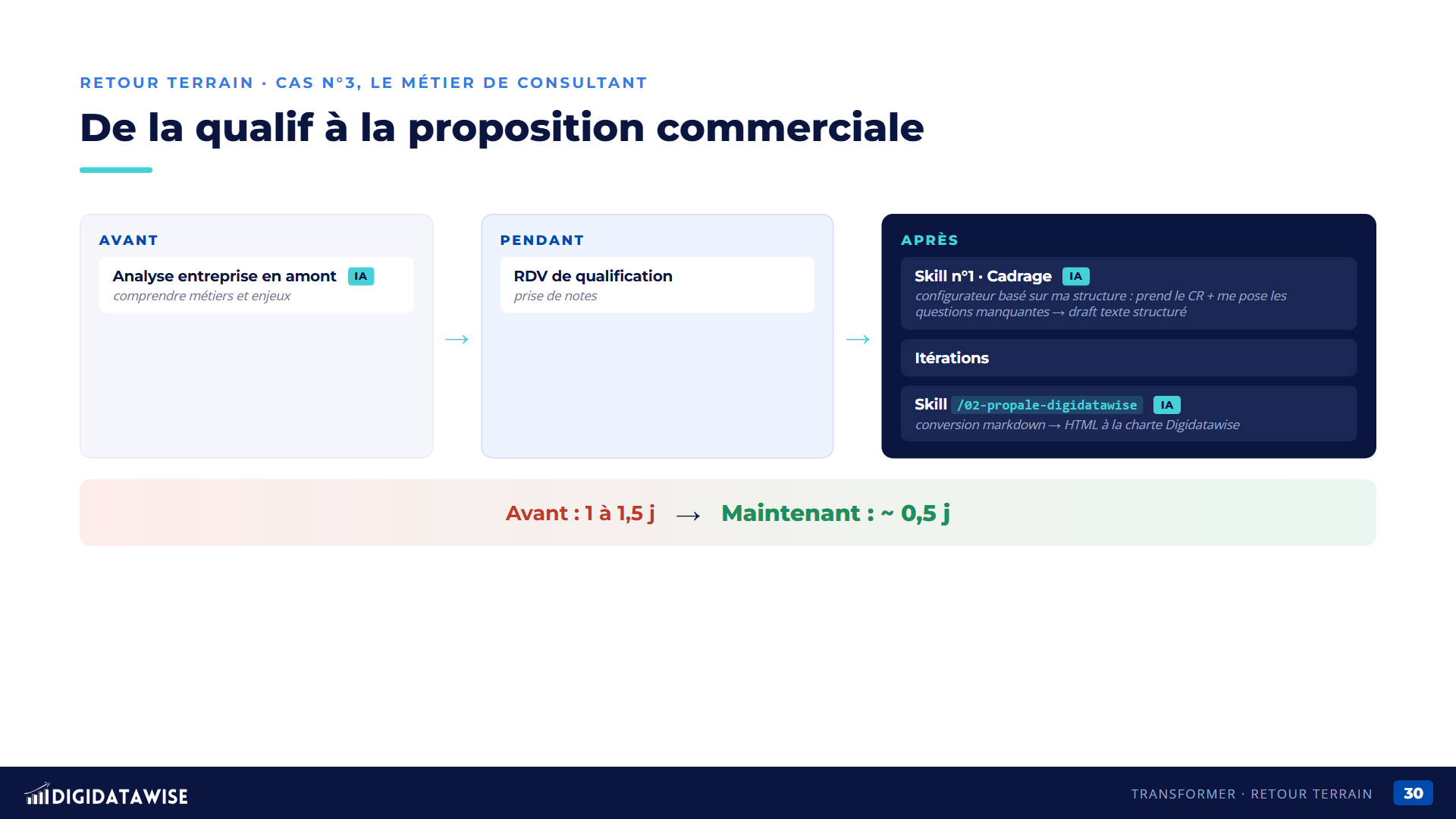 RETOUR TERRAIN · CAS N°3, LE MÉTIER DE CONSULTANT

De la qualif à la proposition commerciale

AVANT

Analyse entreprise en amont IA
comprendre métiers et enjeux

→

PENDANT

RDV de qualification
prise de notes

→

APRÈS

Skill n°1 · Cadrage IA
configurateur basé sur ma structure : prend le CR + me pose les questions manquantes → draft texte structuré

Itérations

Skill /02-propale-digidatawise IA
conversion markdown → HTML à la charte Digidatawise

Avant : 1 à 1,5 j → Maintenant : ~ 0,5 j

DIGIDATAWISE

TRANSFORMER · RETOUR TERRAIN 30